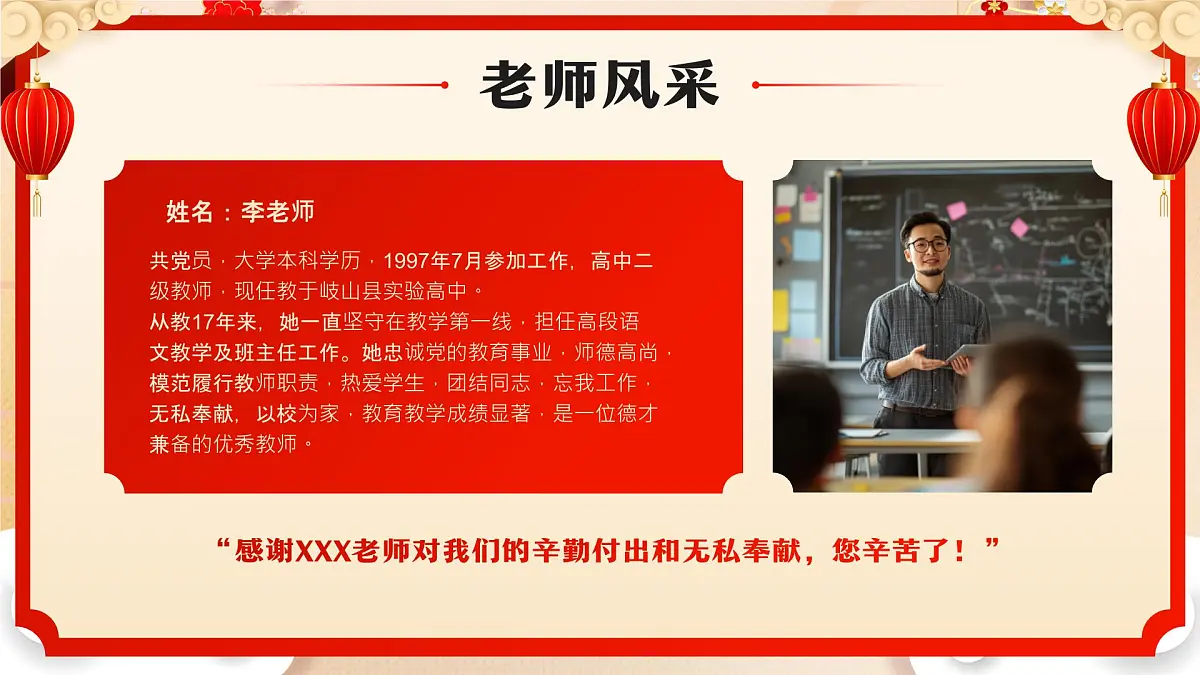 老师风采

姓名：李老师

共党员，大学本科学历，1997年7月参加工作，高中二级教师，现任教于岐山县实验高中。
从教17年来，她一直坚守在教学第一线，担任高段语文教学及班主任工作。她忠诚党的教育事业，师德高尚，模范履行教师职责，热爱学生，团结同志，忘我工作，无私奉献，以校为家，教育教学成绩显著，是一位德才兼备的优秀教师。

“感谢XXX老师对我们的辛勤付出和无私奉献，您辛苦了！”